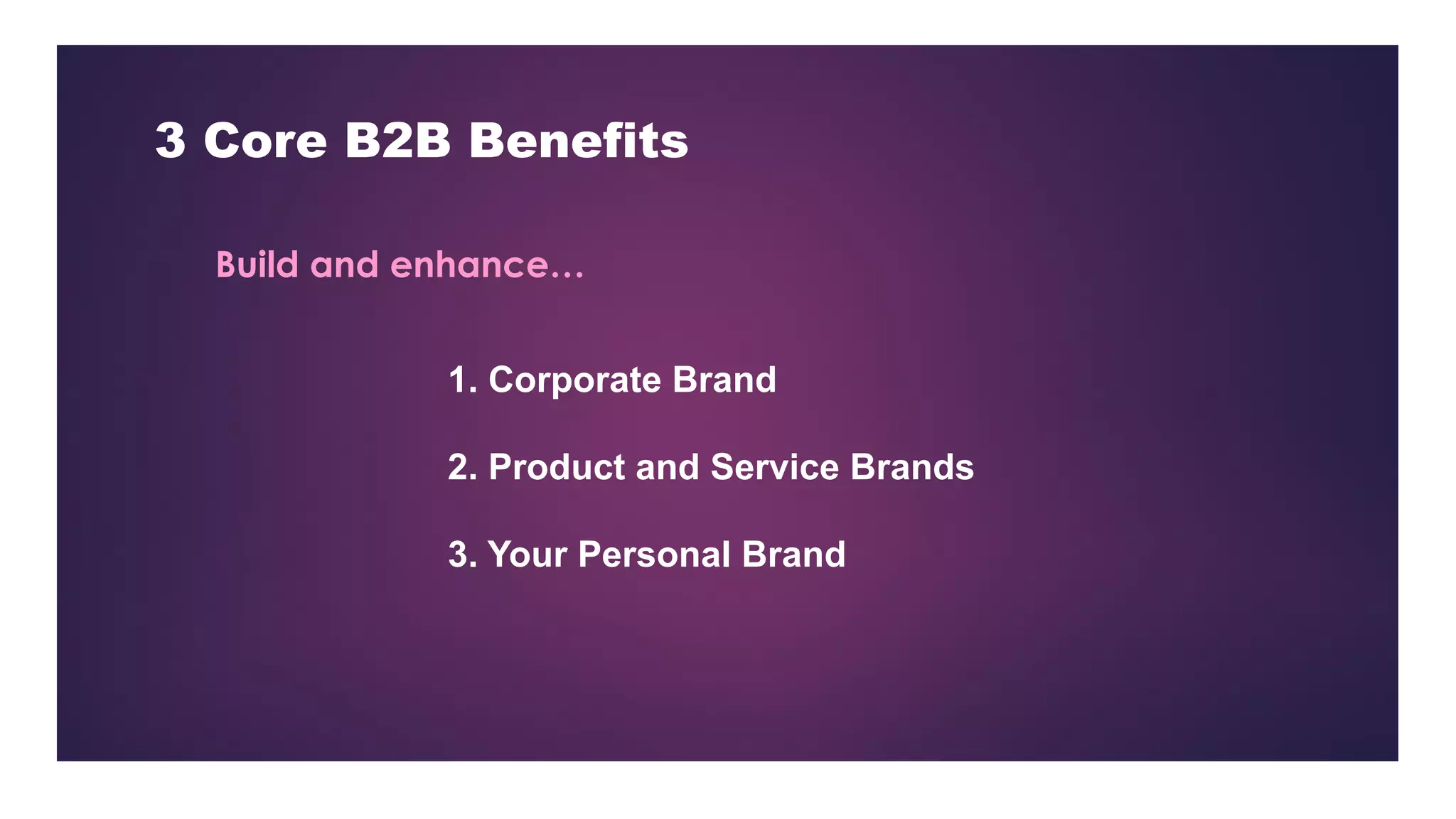 3 Core B2B Benefits

Build and enhance…

1. Corporate Brand

2. Product and Service Brands

3. Your Personal Brand